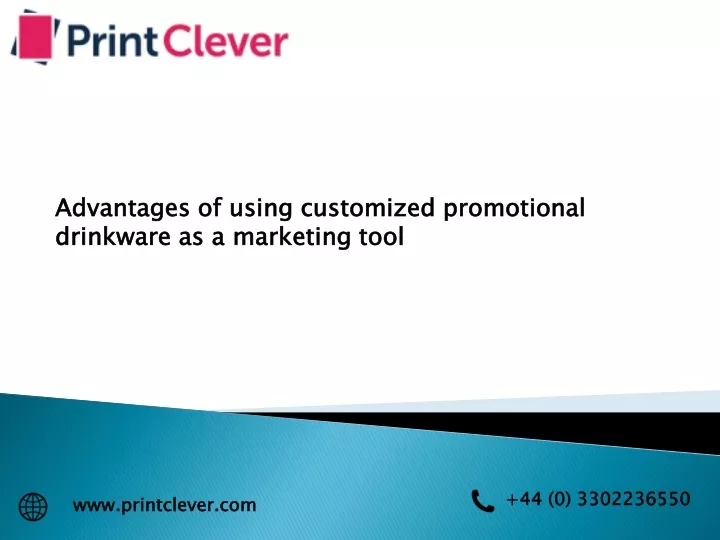 PrintClever

Advantages of using customized promotional drinkware as a marketing tool

www.printclever.com

+44 (0) 3302236550